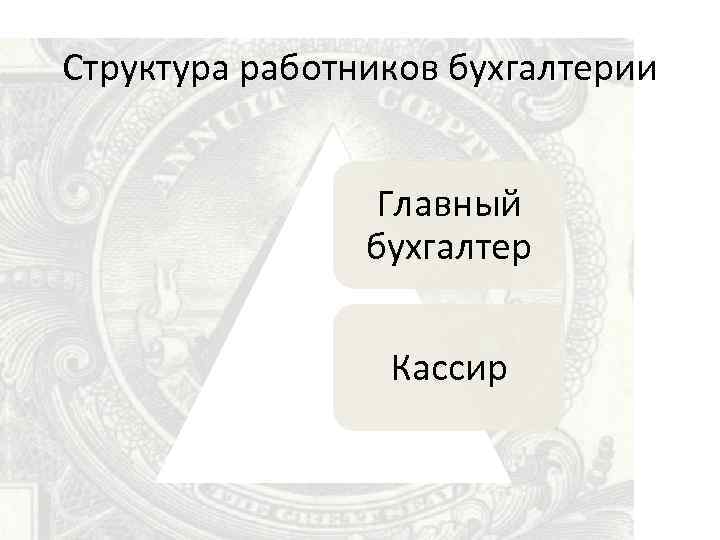 Структура работников бухгалтерии

Главный бухгалтер

Кассир